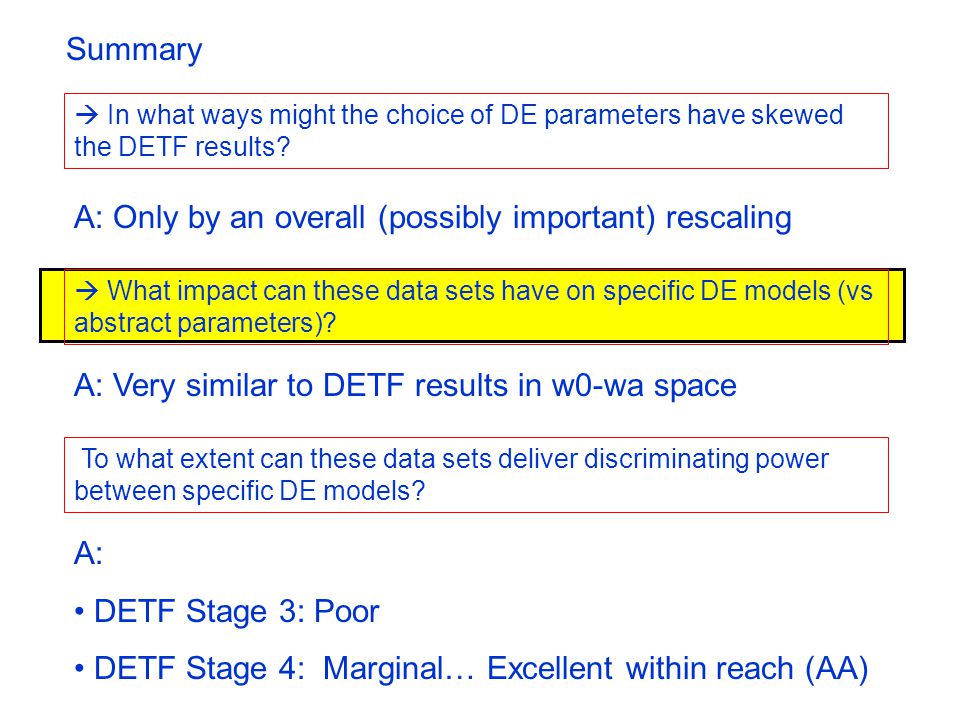 Summary

→ In what ways might the choice of DE parameters have skewed the DETF results?

A: Only by an overall (possibly important) rescaling

→ What impact can these data sets have on specific DE models (vs abstract parameters)?

A: Very similar to DETF results in w0-wa space

To what extent can these data sets deliver discriminating power between specific DE models?

A:

• DETF Stage 3: Poor

• DETF Stage 4: Marginal… Excellent within reach (AA)